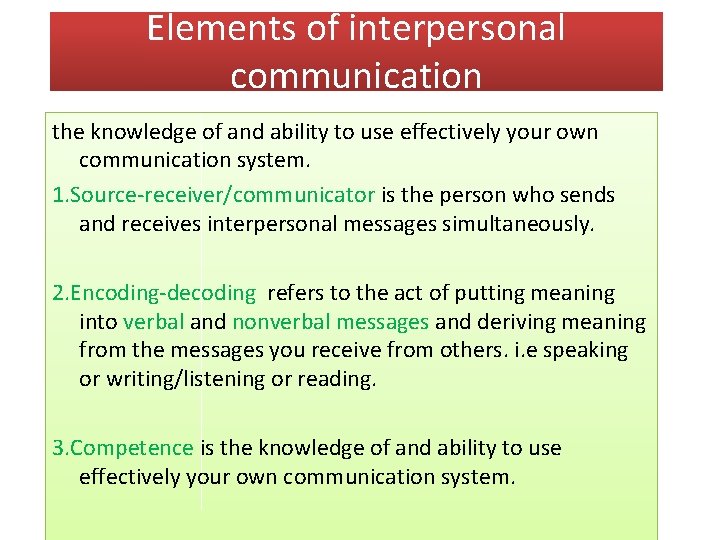 Elements of interpersonal communication

the knowledge of and ability to use effectively your own communication system.

1.Source-receiver/communicator is the person who sends and receives interpersonal messages simultaneously.

2.Encoding-decoding refers to the act of putting meaning into verbal and nonverbal messages and deriving meaning from the messages you receive from others. i.e speaking or writing/listening or reading.

3.Competence is the knowledge of and ability to use effectively your own communication system.